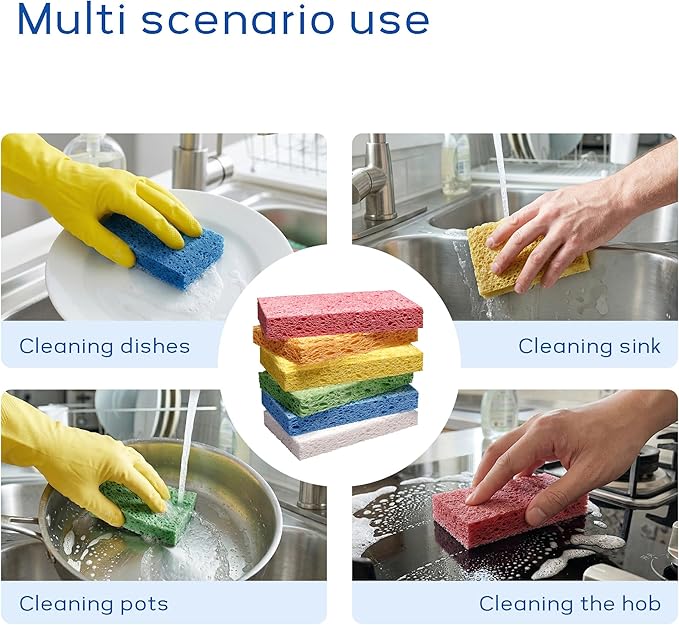 Multi scenario use

Cleaning dishes

Cleaning sink

Cleaning pots

Cleaning the hob